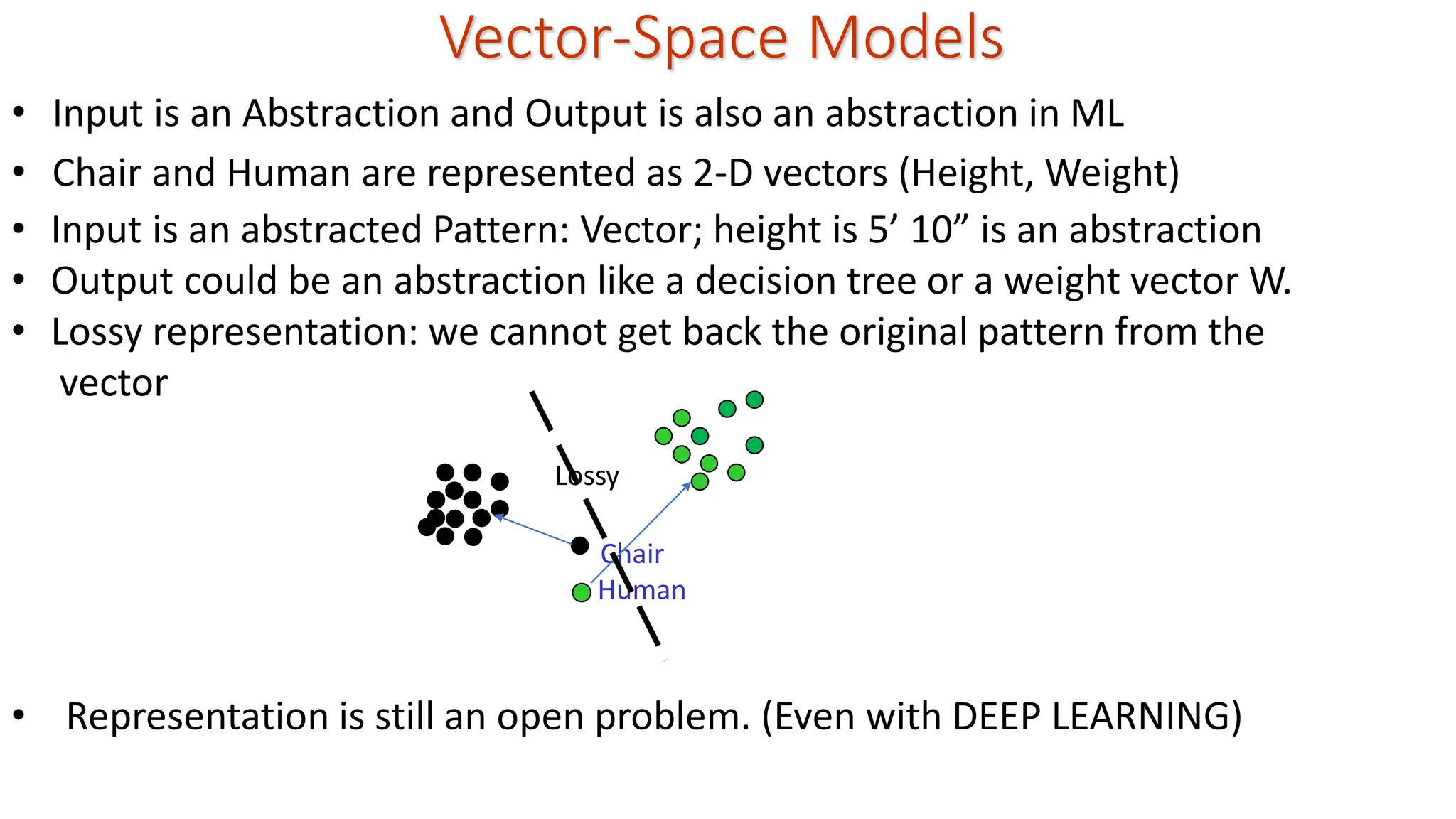 Vector-Space Models

• Input is an Abstraction and Output is also an abstraction in ML
• Chair and Human are represented as 2-D vectors (Height, Weight)
• Input is an abstracted Pattern: Vector; height is 5’ 10” is an abstraction
• Output could be an abstraction like a decision tree or a weight vector W.
• Lossy representation: we cannot get back the original pattern from the vector

Lossy

Chair

Human

• Representation is still an open problem. (Even with DEEP LEARNING)